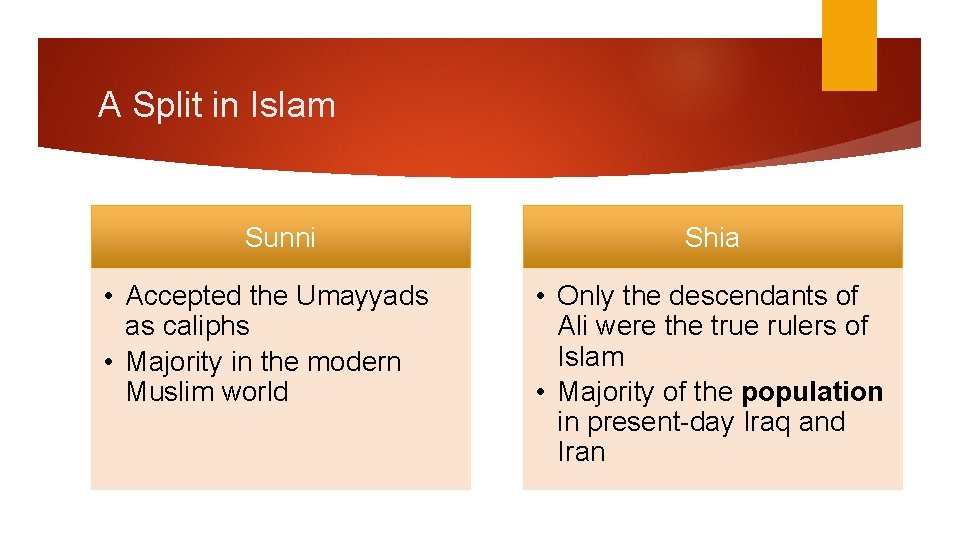 A Split in Islam

Sunni

• Accepted the Umayyads as caliphs
• Majority in the modern Muslim world

Shia

• Only the descendants of Ali were the true rulers of Islam
• Majority of the population in present-day Iraq and Iran